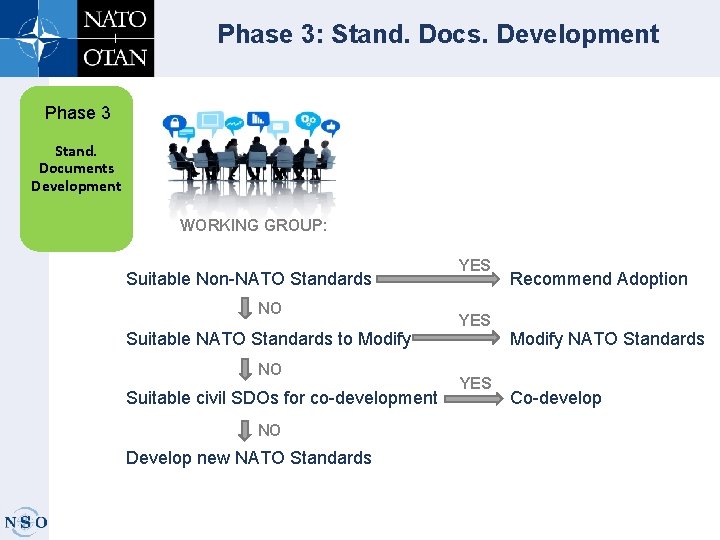 NATO
OTAN

Phase 3: Stand. Docs. Development

Phase 3

Stand. Documents Development

WORKING GROUP:

Suitable Non-NATO Standards YES Recommend Adoption

NO

Suitable NATO Standards to Modify YES Modify NATO Standards

NO

Suitable civil SDOs for co-development YES Co-develop

NO

Develop new NATO Standards

NSO